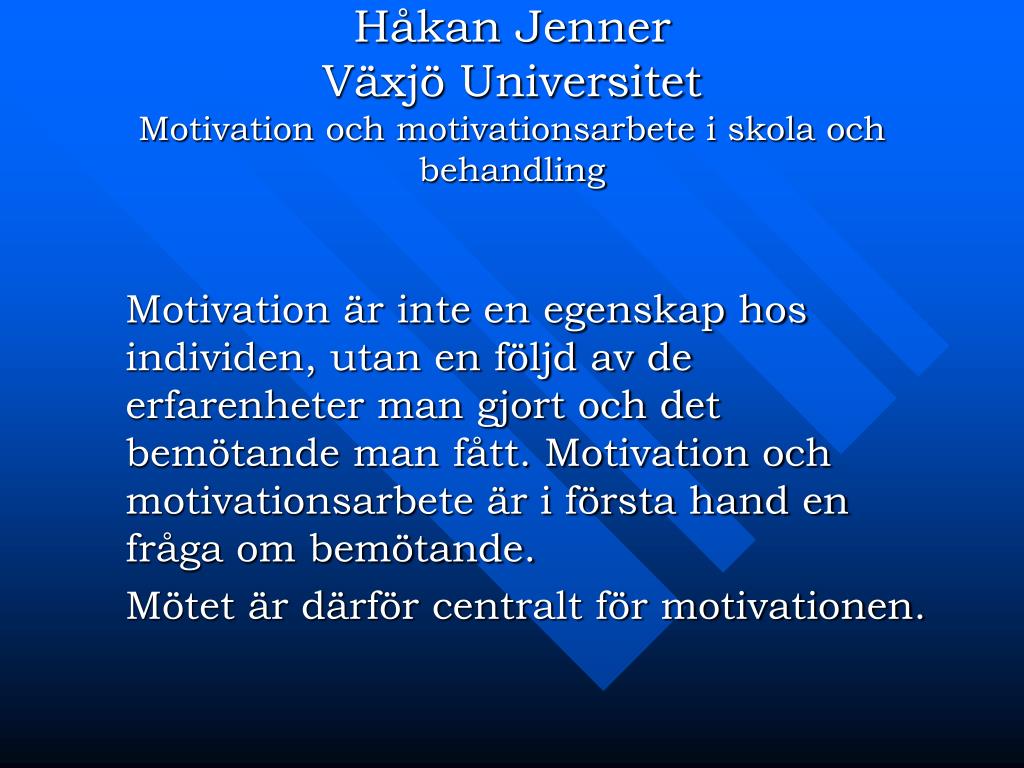 Håkan Jenner
Växjö Universitet
Motivation och motivationsarbete i skola och behandling

Motivation är inte en egenskap hos individen, utan en följd av de erfarenheter man gjort och det bemötande man fått. Motivation och motivationsarbete är i första hand en fråga om bemötande.

Mötet är därför centralt för motivationen.